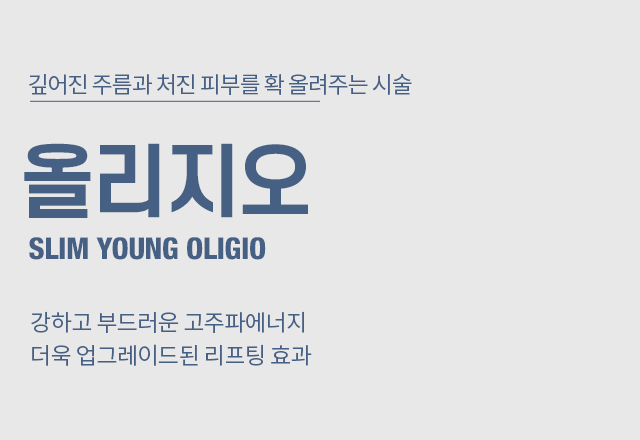 깊어진 주름과 처진 피부를 확 올려주는 시술

올리지오

SLIM YOUNG OLIGIO

강하고 부드러운 고주파에너지
더욱 업그레이드된 리프팅 효과